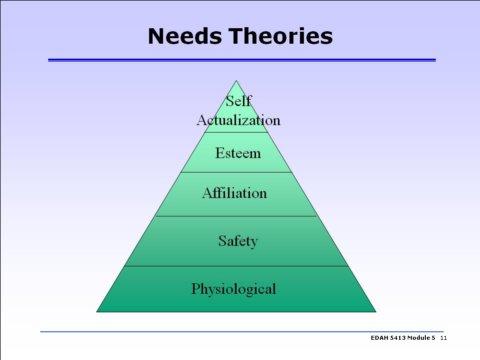 Needs Theories

Self Actualization

Esteem

Affiliation

Safety

Physiological

EDAH 5413 Module 5 11